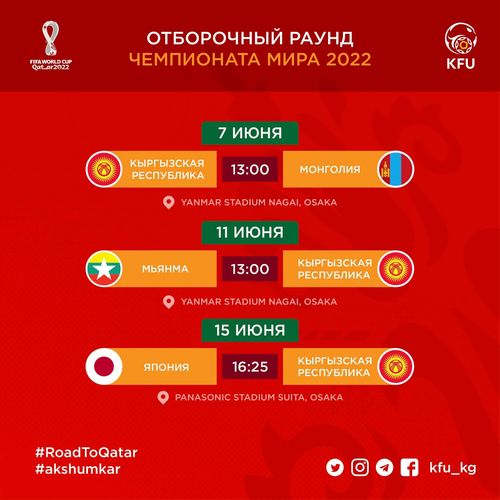 FIFA WORLD CUP Qatar2022

ОТБОРОЧНЫЙ РАУНД
ЧЕМПИОНАТА МИРА 2022

KFU

7 ИЮНЯ

КЫРГЫЗСКАЯ РЕСПУБЛИКА 13:00 МОНГОЛИЯ

YANMAR STADIUM NAGAI, OSAKA

11 ИЮНЯ

МЬЯНМА 13:00 КЫРГЫЗСКАЯ РЕСПУБЛИКА

YANMAR STADIUM NAGAI, OSAKA

15 ИЮНЯ

ЯПОНИЯ 16:25 КЫРГЫЗСКАЯ РЕСПУБЛИКА

PANASONIC STADIUM SUITA, OSAKA

#RoadToQatar
#akshumkar

kfu_kg